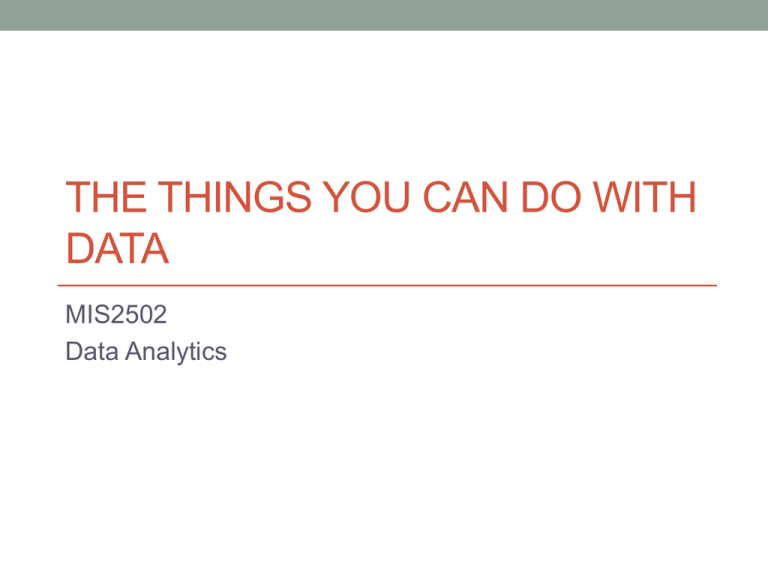 THE THINGS YOU CAN DO WITH DATA

MIS2502
Data Analytics